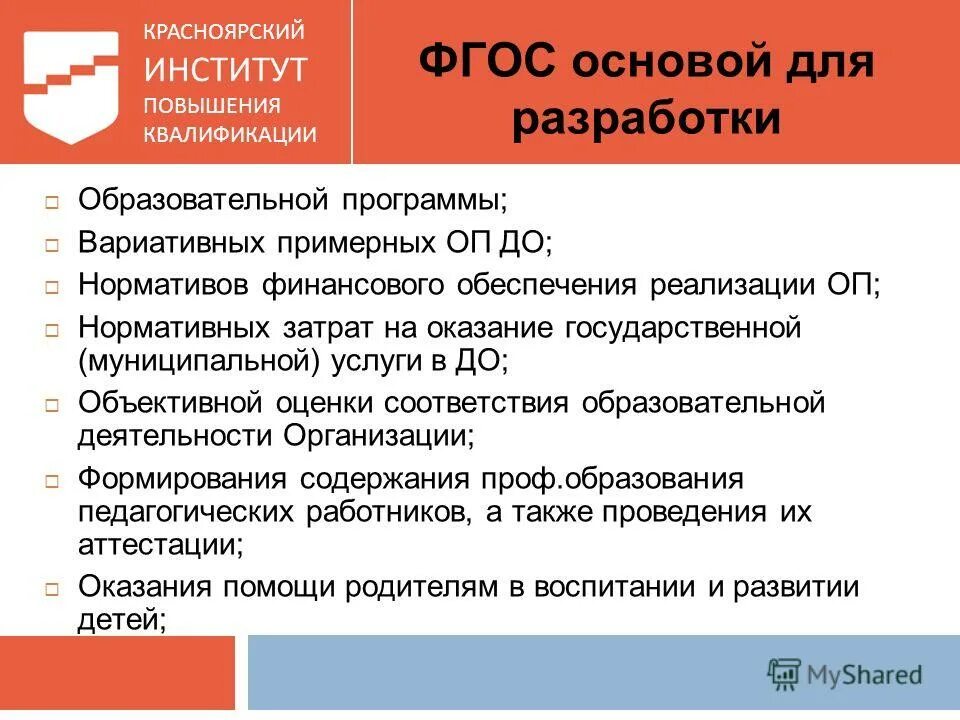 КРАСНОЯРСКИЙ
ИНСТИТУТ
ПОВЫШЕНИЯ
КВАЛИФИКАЦИИ

ФГОС основой для разработки

□ Образовательной программы;
□ Вариативных примерных ОП ДО;
□ Нормативов финансового обеспечения реализации ОП;
□ Нормативных затрат на оказание государственной (муниципальной) услуги в ДО;
□ Объективной оценки соответствия образовательной деятельности Организации;
□ Формирования содержания проф.образования педагогических работников, а также проведения их аттестации;
□ Оказания помощи родителям в воспитании и развитии детей;

MyShared